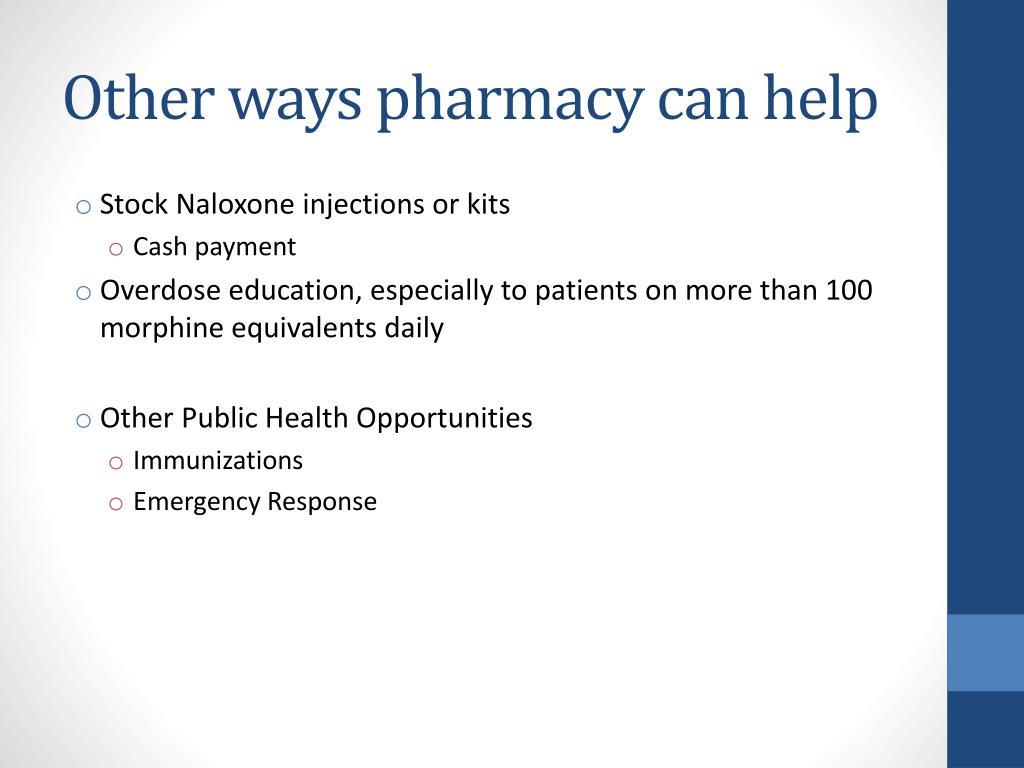 Other ways pharmacy can help

o Stock Naloxone injections or kits

o Cash payment

o Overdose education, especially to patients on more than 100 morphine equivalents daily

o Other Public Health Opportunities

o Immunizations

o Emergency Response